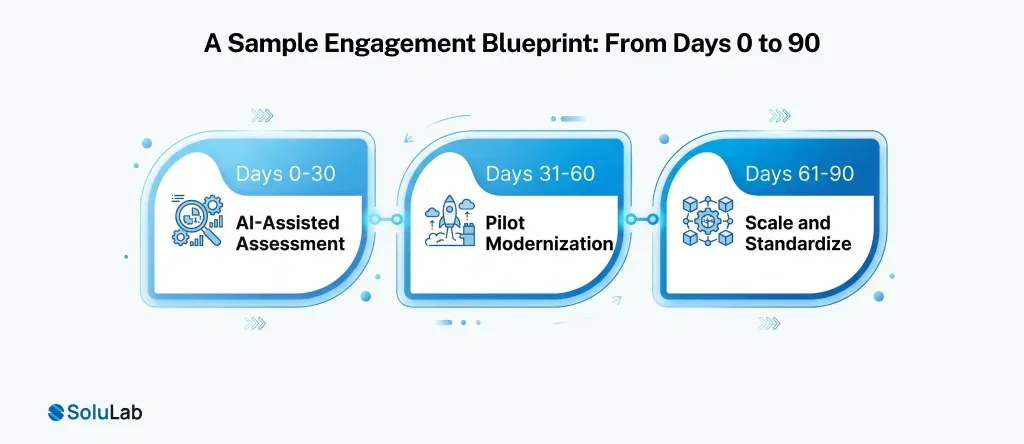 A Sample Engagement Blueprint: From Days 0 to 90

Days 0-30
AI-Assisted Assessment

Days 31-60
Pilot Modernization

Days 61-90
Scale and Standardize

SoluLab